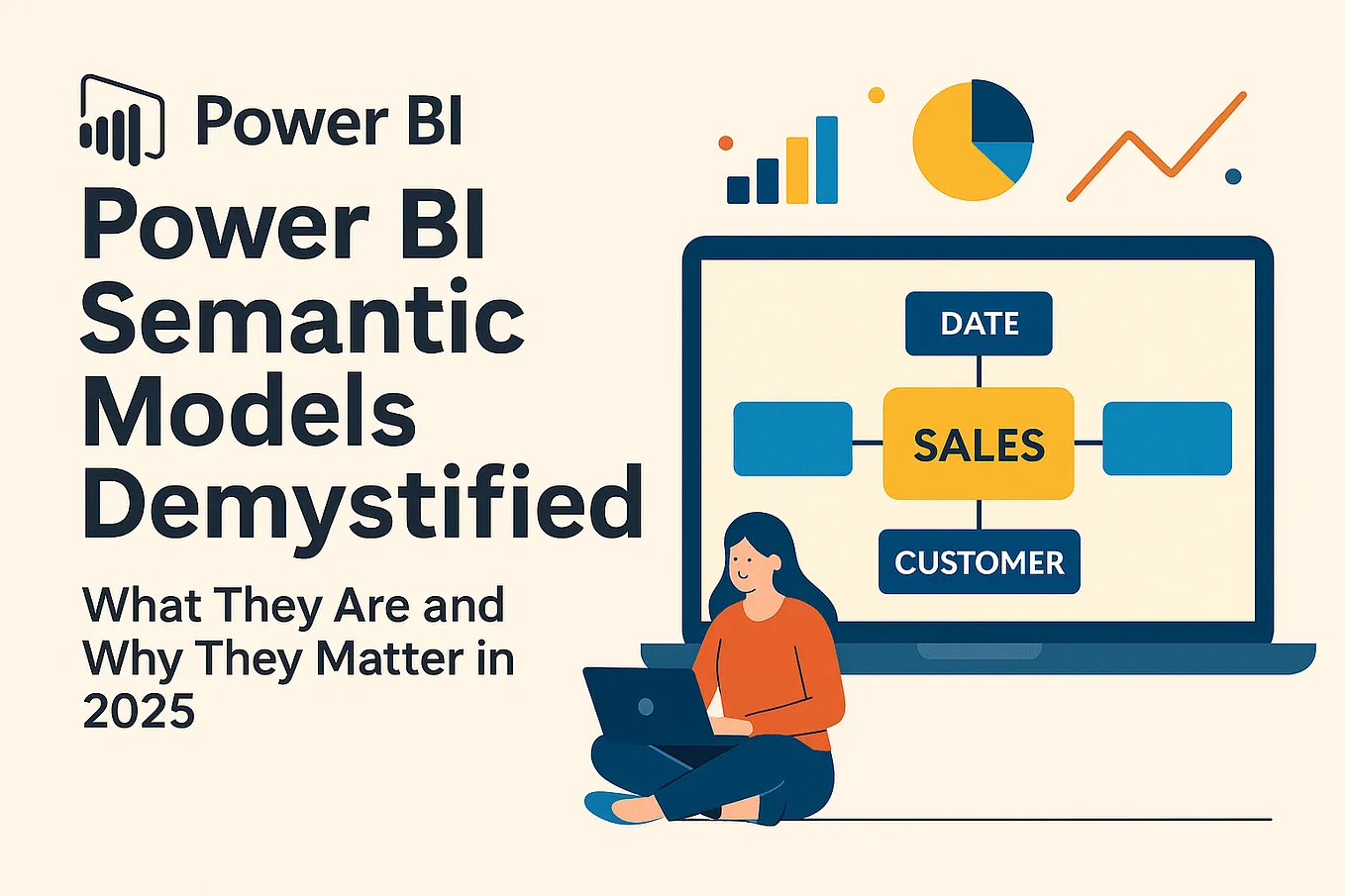 Power BI

Power BI Semantic Models Demystified

What They Are and Why They Matter in 2025

DATE

SALES

CUSTOMER